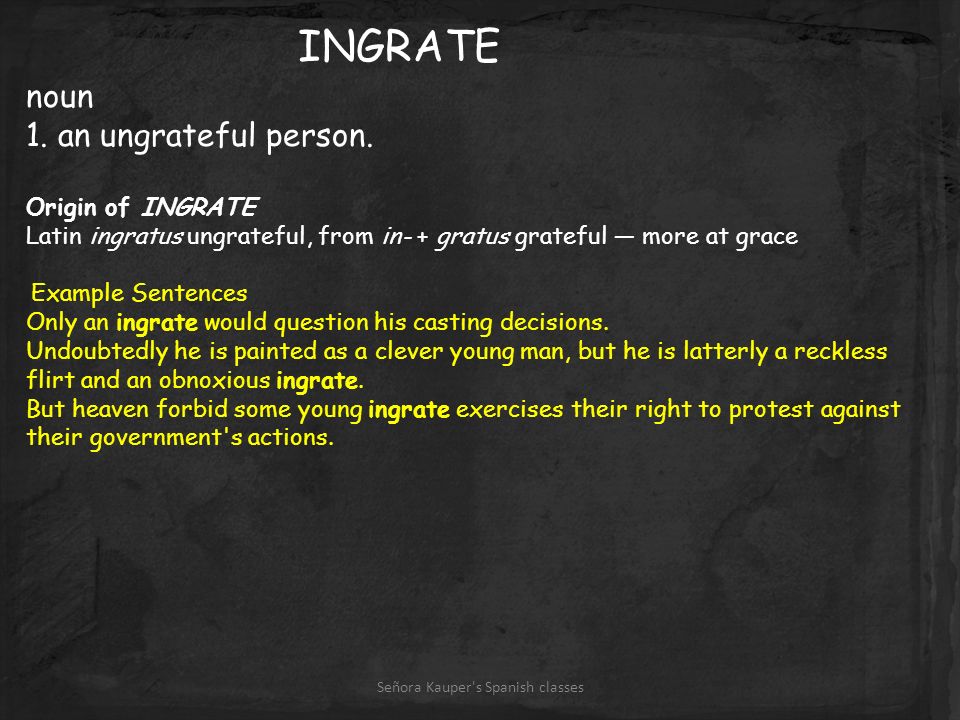 INGRATE

noun
1. an ungrateful person.

Origin of INGRATE
Latin ingratus ungrateful, from in- + gratus grateful — more at grace

Example Sentences
Only an ingrate would question his casting decisions.
Undoubtedly he is painted as a clever young man, but he is latterly a reckless flirt and an obnoxious ingrate.
But heaven forbid some young ingrate exercises their right to protest against their government's actions.

Señora Kauper's Spanish classes